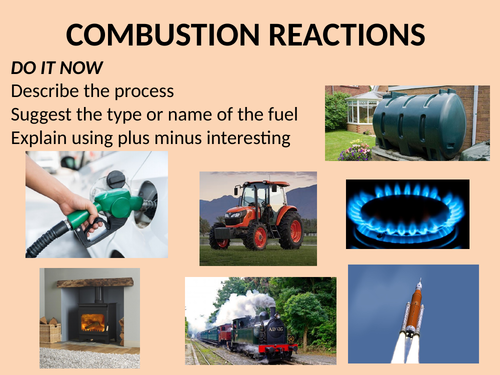 COMBUSTION REACTIONS

DO IT NOW
Describe the process
Suggest the type or name of the fuel
Explain using plus minus interesting